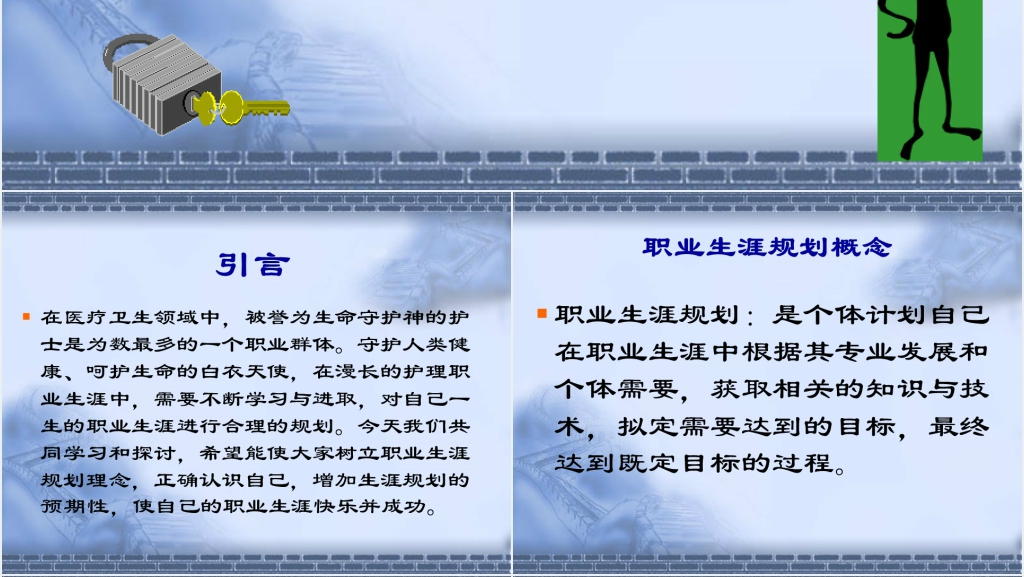 引言

在医疗卫生领域中，被誉为生命守护神的护士是为数最多的一个职业群体。守护人类健康、呵护生命的白衣天使，在漫长的护理职业生涯中，需要不断学习与进取，对自己一生的职业生涯进行合理的规划。今天我们共同学习和探讨，希望能使大家树立职业生涯规划理念，正确认识自己，增加生涯规划的预期性，使自己的职业生涯快乐并成功。

职业生涯规划概念

职业生涯规划：是个体计划自己在职业生涯中根据其专业发展和个体需要，获取相关的知识与技术，拟定需要达到的目标，最终达到既定目标的过程。